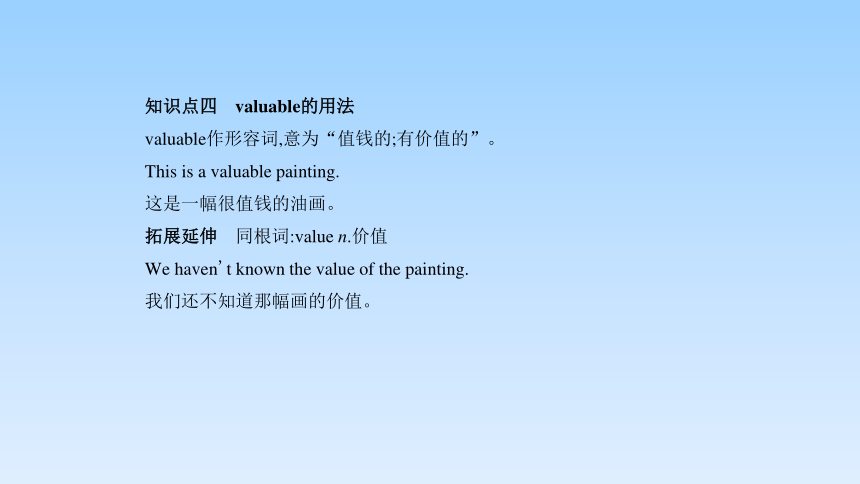 知识点四　valuable的用法

valuable作形容词,意为“值钱的;有价值的”。

This is a valuable painting.

这是一幅很值钱的油画。

拓展延伸　同根词:value n.价值

We haven’t known the value of the painting.

我们还不知道那幅画的价值。